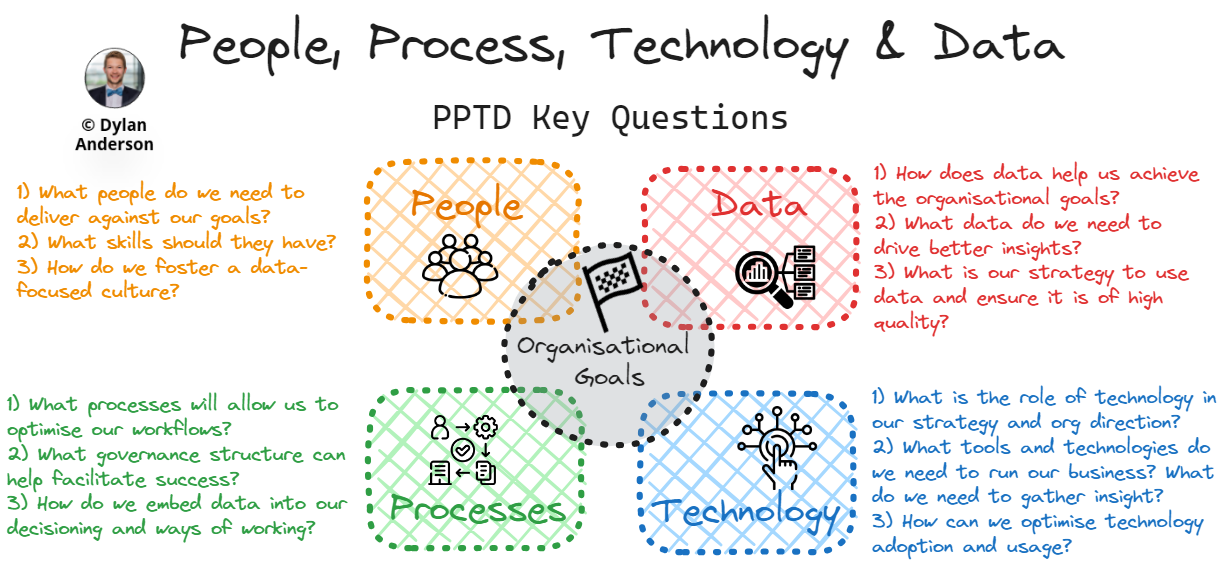 People, Process, Technology & Data

© Dylan Anderson

PPTD Key Questions

1) What people do we need to deliver against our goals?
2) What skills should they have?
3) How do we foster a data-focused culture?

People

Data

1) How does data help us achieve the organisational goals?
2) What data do we need to drive better insights?
3) What is our strategy to use data and ensure it is of high quality?

Organisational Goals

1) What processes will allow us to optimise our workflows?
2) What governance structure can help facilitate success?
3) How do we embed data into our decisioning and ways of working?

Processes

Technology

1) What is the role of technology in our strategy and org direction?
2) What tools and technologies do we need to run our business? What do we need to gather insight?
3) How can we optimise technology adoption and usage?